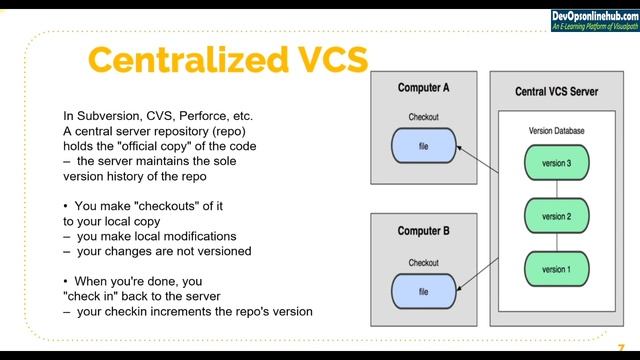 DevOpsonlinehub.com
An E-Learning Platform of Visualpath

Centralized VCS

In Subversion, CVS, Perforce, etc.
A central server repository (repo) holds the "official copy" of the code
– the server maintains the sole version history of the repo

• You make "checkouts" of it to your local copy
– you make local modifications
– your changes are not versioned

• When you're done, you "check in" back to the server
– your checkin increments the repo's version

Computer A
Checkout
file

Computer B
Checkout
file

Central VCS Server
Version Database
version 3
version 2
version 1

7